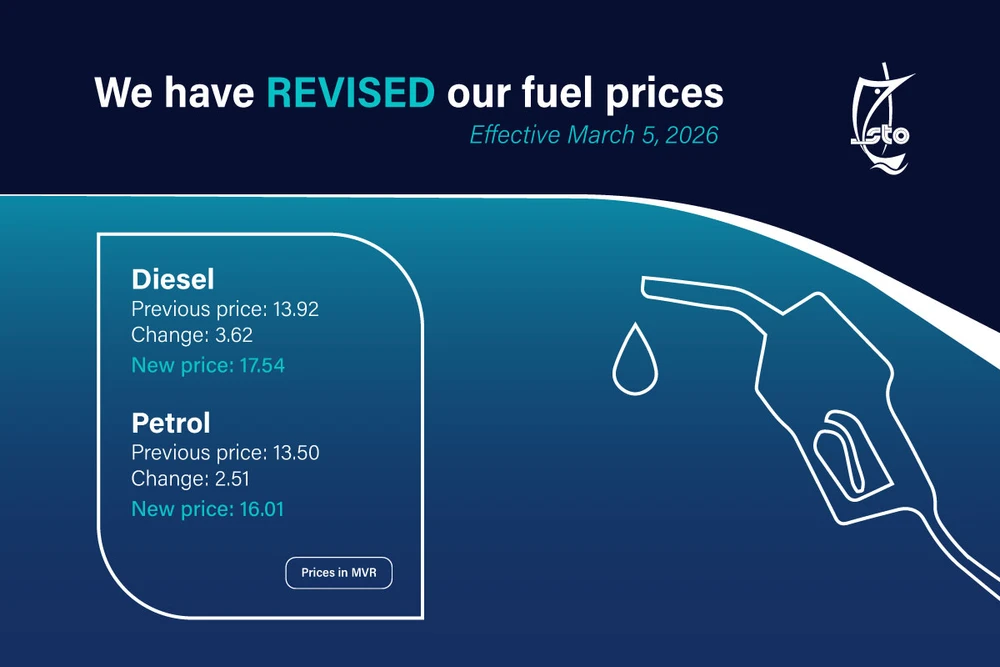 We have REVISED our fuel prices
Effective March 5, 2026

sto

Diesel
Previous price: 13.92
Change: 3.62
New price: 17.54

Petrol
Previous price: 13.50
Change: 2.51
New price: 16.01

Prices in MVR